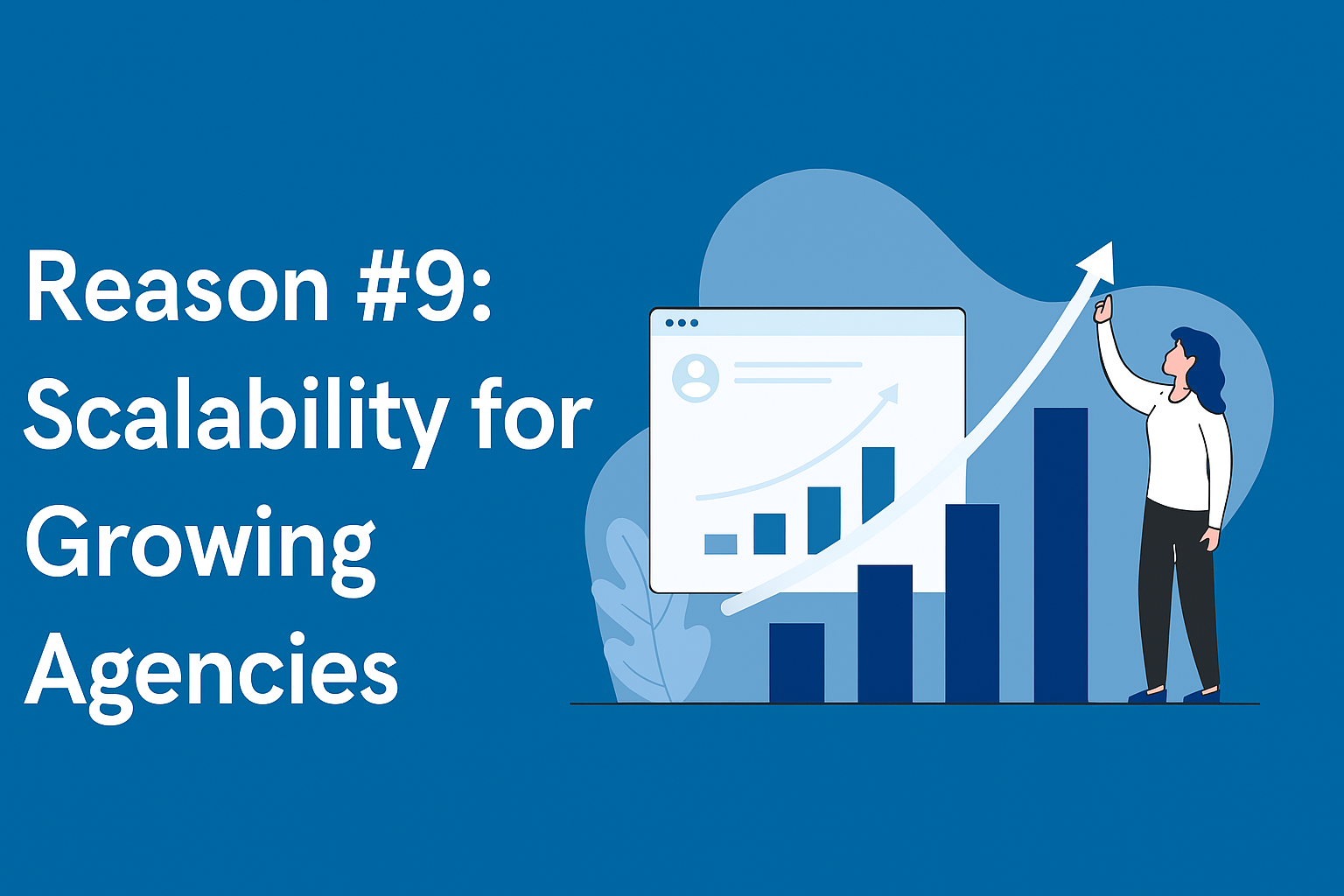 Reason #9: Scalability for Growing Agencies